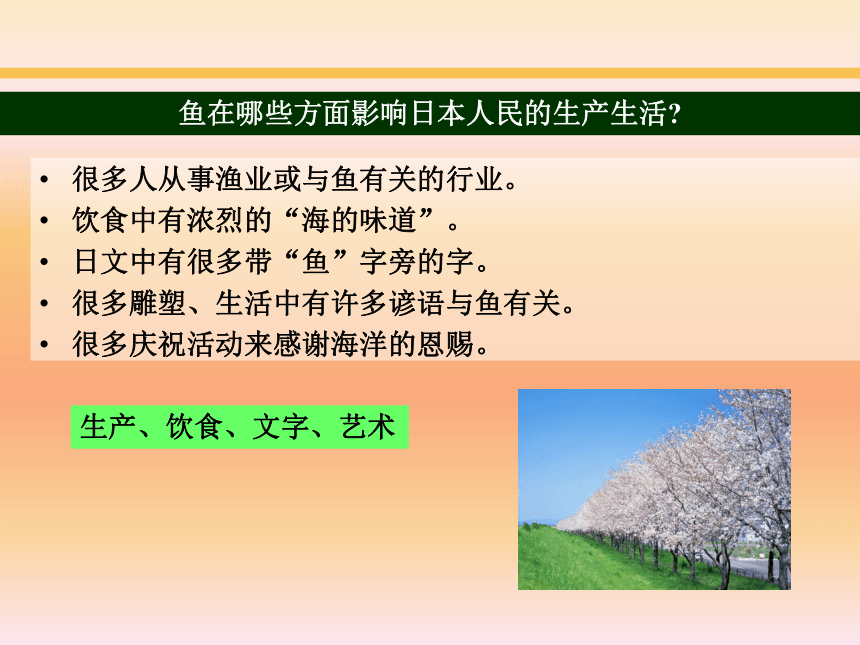 鱼在哪些方面影响日本人民的生产生活?

• 很多人从事渔业或与鱼有关的行业。
• 饮食中有浓烈的“海的味道”。
• 日文中有很多带“鱼”字旁的字。
• 很多雕塑、生活中有许多谚语与鱼有关。
• 很多庆祝活动来感谢海洋的恩赐。

生产、饮食、文字、艺术